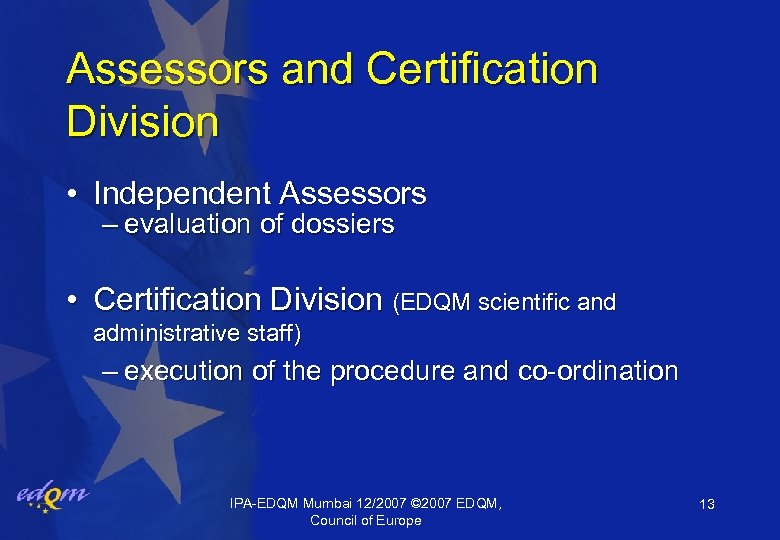 Assessors and Certification Division

• Independent Assessors
– evaluation of dossiers

• Certification Division (EDQM scientific and administrative staff)
– execution of the procedure and co-ordination

edqm

IPA-EDQM Mumbai 12/2007 ©2007 EDQM, Council of Europe

13